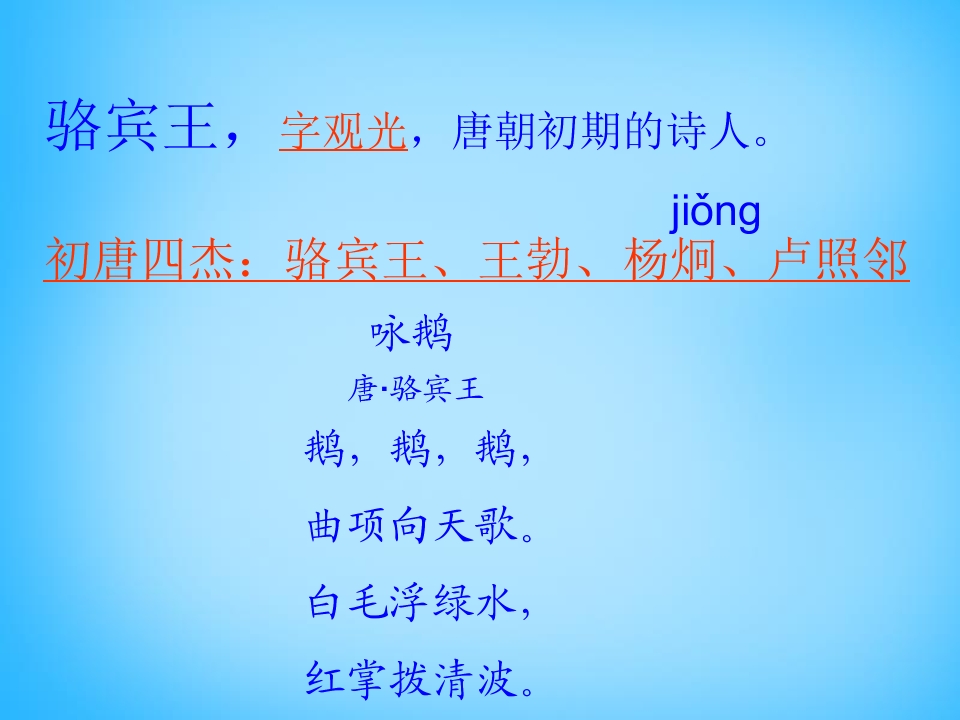 骆宾王，字观光，唐朝初期的诗人。

jiǒng
初唐四杰：骆宾王、王勃、杨炯、卢照邻

咏鹅
唐·骆宾王
鹅，鹅，鹅，
曲项向天歌。
白毛浮绿水，
红掌拨清波。